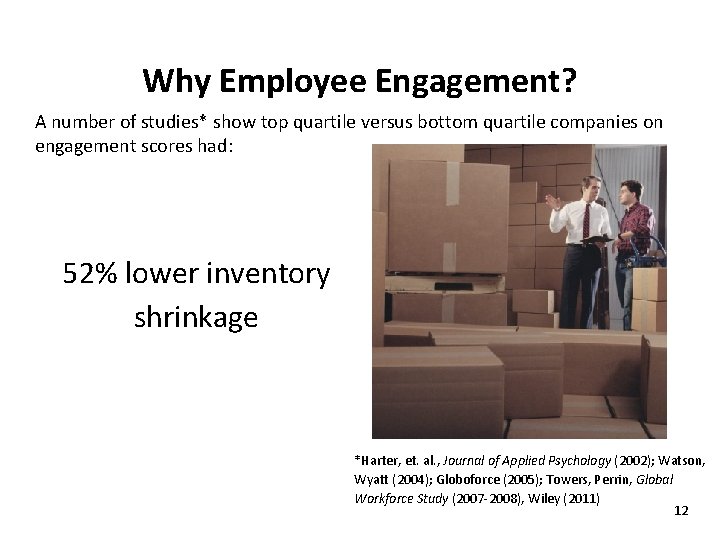 Why Employee Engagement?

A number of studies* show top quartile versus bottom quartile companies on engagement scores had:

52% lower inventory shrinkage

*Harter, et. al., Journal of Applied Psychology (2002); Watson, Wyatt (2004); Globoforce (2005); Towers, Perrin, Global Workforce Study (2007-2008), Wiley (2011)

12